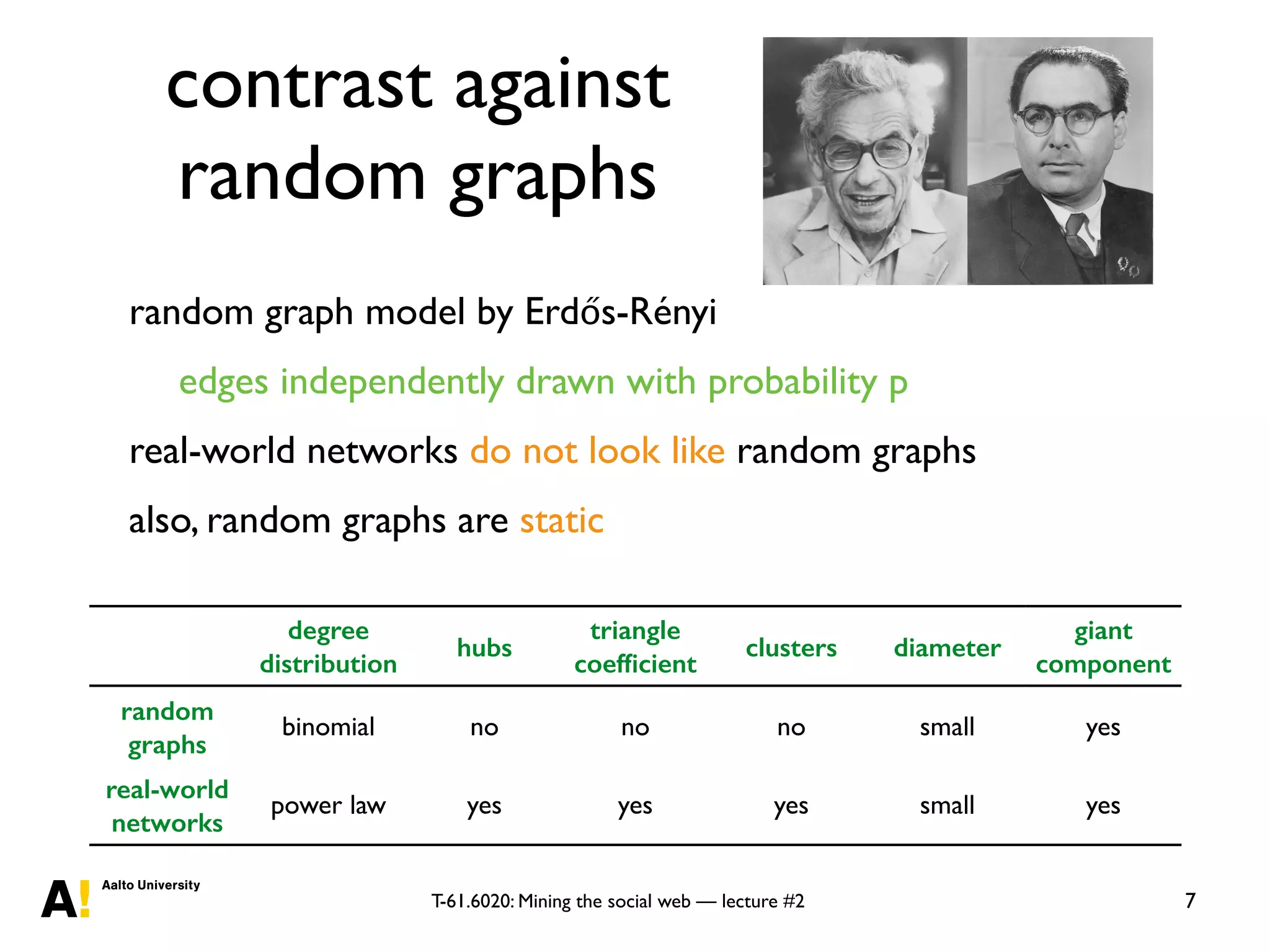 contrast against random graphs

random graph model by Erdős-Rényi

edges independently drawn with probability p

real-world networks do not look like random graphs

also, random graphs are static

| | degree distribution | hubs | triangle coefficient | clusters | diameter | giant component |
|---|---|---|---|---|---|---|
| random graphs | binomial | no | no | no | small | yes |
| real-world networks | power law | yes | yes | yes | small | yes |

A! Aalto University

T-61.6020: Mining the social web — lecture #2

7